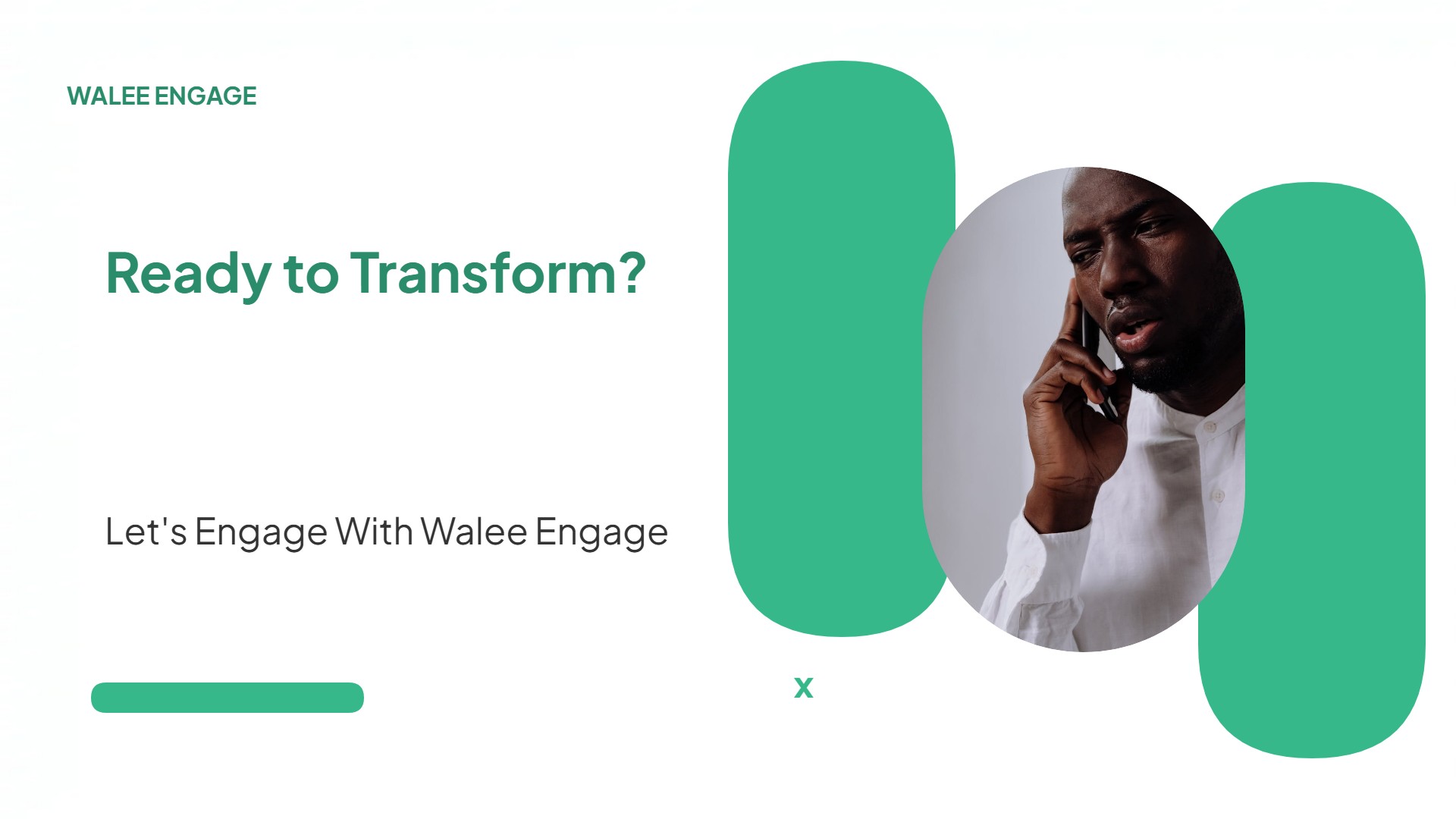 WALEE ENGAGE

Ready to Transform?

Let's Engage With Walee Engage

x